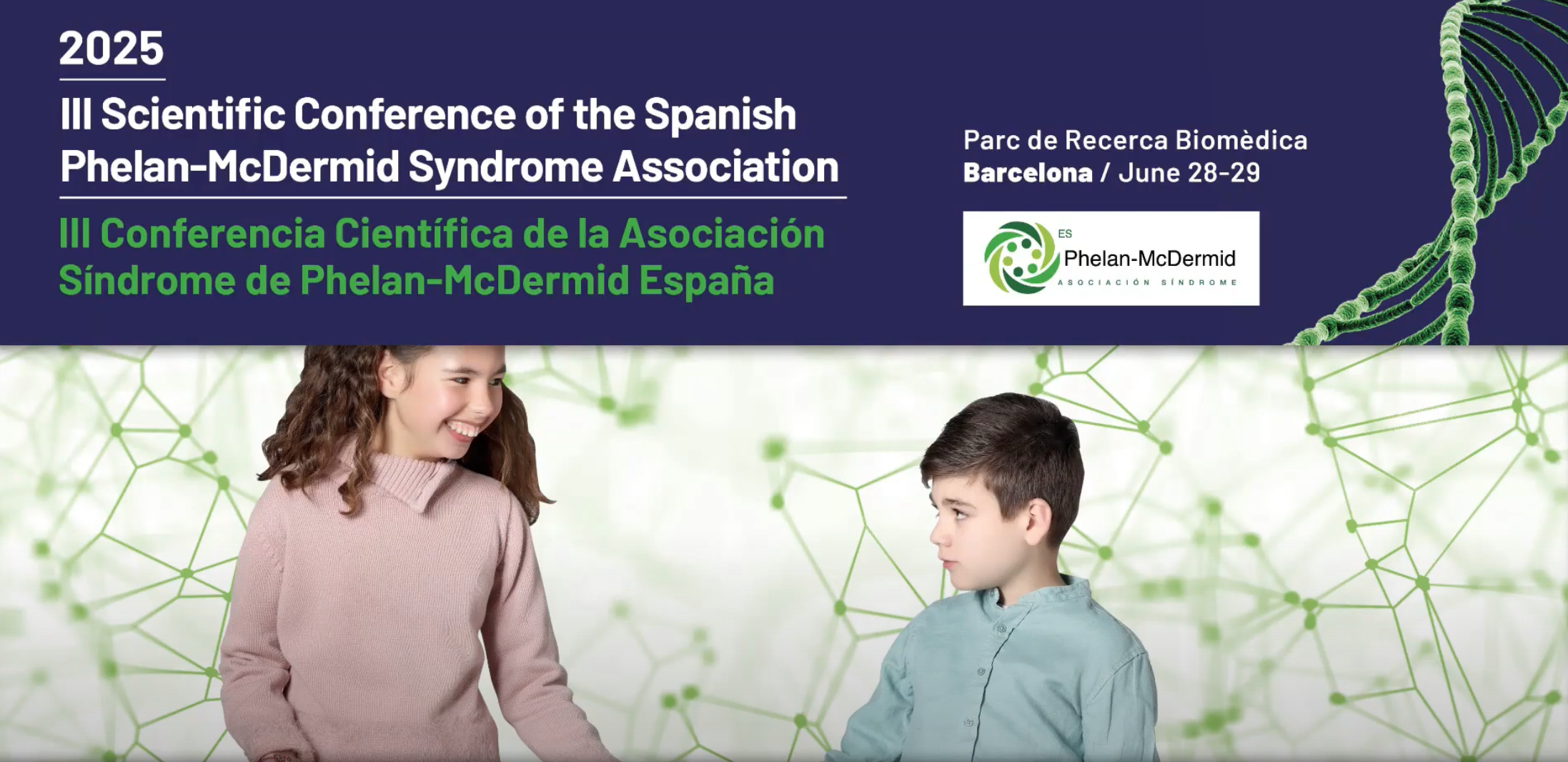 2025

III Scientific Conference of the Spanish Phelan-McDermid Syndrome Association

III Conferencia Científica de la Asociación Síndrome de Phelan-McDermid España

Parc de Recerca Biomèdica
Barcelona / June 28-29

ES
Phelan-McDermid
ASOCIACIÓN SÍNDROME